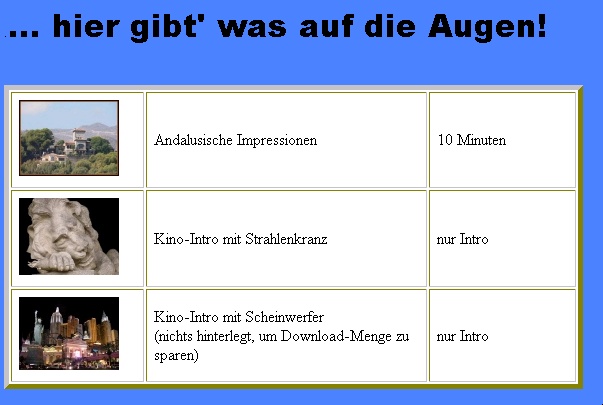 ... hier gibt' was auf die Augen!

| | | |
|---|---|---|
| | Andalusische Impressionen | 10 Minuten |
| | Kino-Intro mit Strahlenkranz | nur Intro |
| | Kino-Intro mit Scheinwerfer (nichts hinterlegt, um Download-Menge zu sparen) | nur Intro |